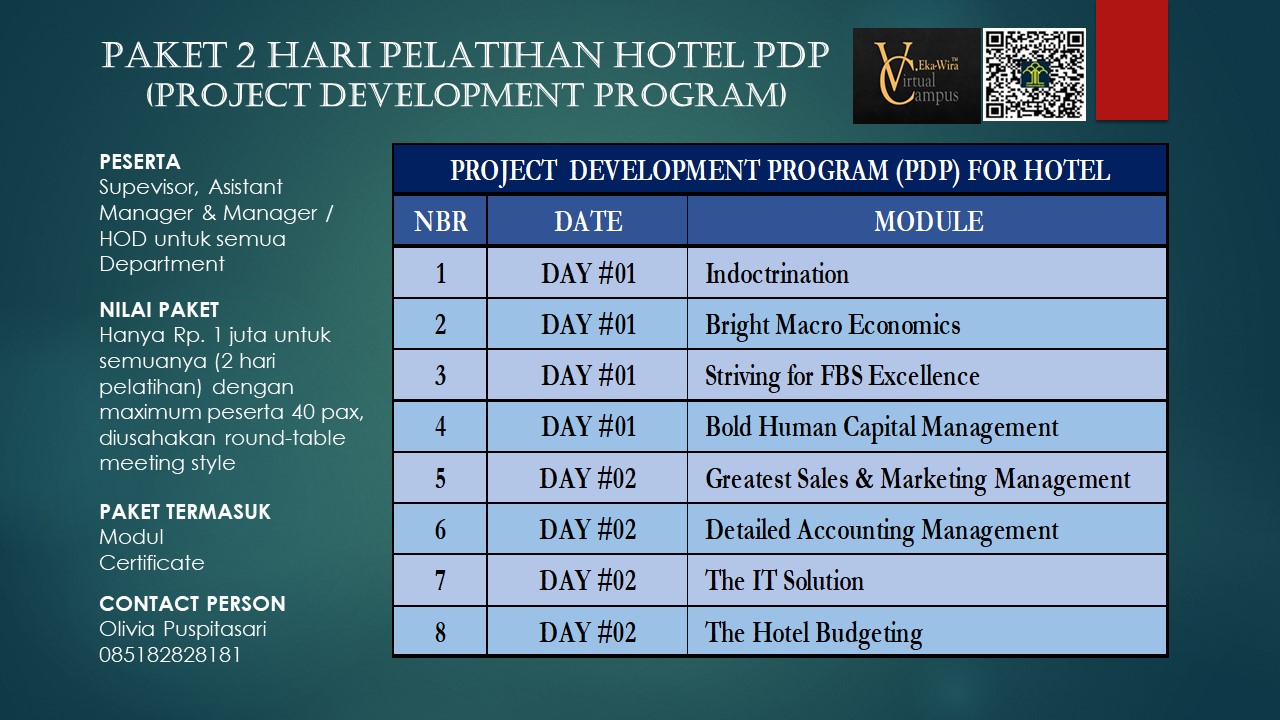 PAKET 2 HARI PELATIHAN HOTEL PDP
(PROJECT DEVELOPMENT PROGRAM)

Eka-Wira Virtual Campus

PESERTA
Supevisor, Asistant Manager & Manager / HOD untuk semua Department

NILAI PAKET
Hanya Rp. 1 juta untuk semuanya (2 hari pelatihan) dengan maximum peserta 40 pax, diusahakan round-table meeting style

PAKET TERMASUK
Modul
Certificate

CONTACT PERSON
Olivia Puspitasari
085182828181

PROJECT DEVELOPMENT PROGRAM (PDP) FOR HOTEL

| NBR | DATE | MODULE |
|---|---|---|
| 1 | DAY #01 | Indoctrination |
| 2 | DAY #01 | Bright Macro Economics |
| 3 | DAY #01 | Striving for FBS Excellence |
| 4 | DAY #01 | Bold Human Capital Management |
| 5 | DAY #02 | Greatest Sales & Marketing Management |
| 6 | DAY #02 | Detailed Accounting Management |
| 7 | DAY #02 | The IT Solution |
| 8 | DAY #02 | The Hotel Budgeting |